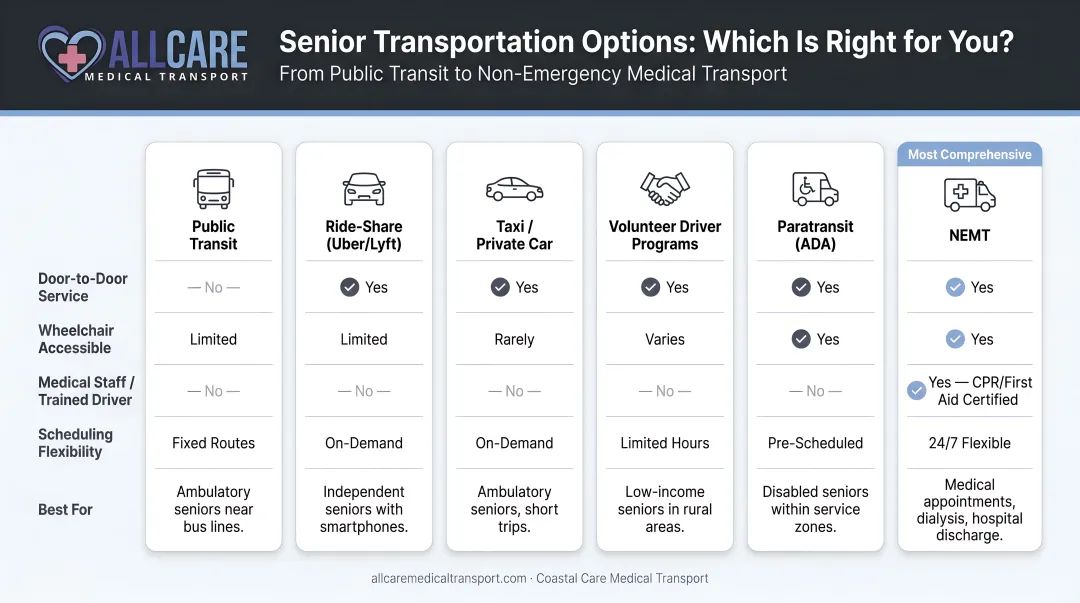 ALLCARE
MEDICAL TRANSPORT

Senior Transportation Options: Which Is Right for You?
From Public Transit to Non-Emergency Medical Transport

Most Comprehensive

| | Public Transit | Ride-Share (Uber/Lyft) | Taxi / Private Car | Volunteer Driver Programs | Paratransit (ADA) | NEMT |
|---|---|---|---|---|---|---|
| Door-to-Door Service | — No — | Yes | Yes | Yes | Yes | Yes |
| Wheelchair Accessible | Limited | Limited | Rarely | Varies | Yes | Yes |
| Medical Staff / Trained Driver | — No — | — No — | — No — | — No — | — No — | Yes — CPR/First Aid Certified |
| Scheduling Flexibility | Fixed Routes | On-Demand | On-Demand | Limited Hours | Pre-Scheduled | 24/7 Flexible |
| Best For | Ambulatory seniors near bus lines. | Independent seniors with smartphones. | Ambulatory seniors, short trips. | Low-income seniors in rural areas. | Disabled seniors within service zones. | Medical appointments, dialysis, hospital discharge. |

allcaremedicaltransport.com · Coastal Care Medical Transport